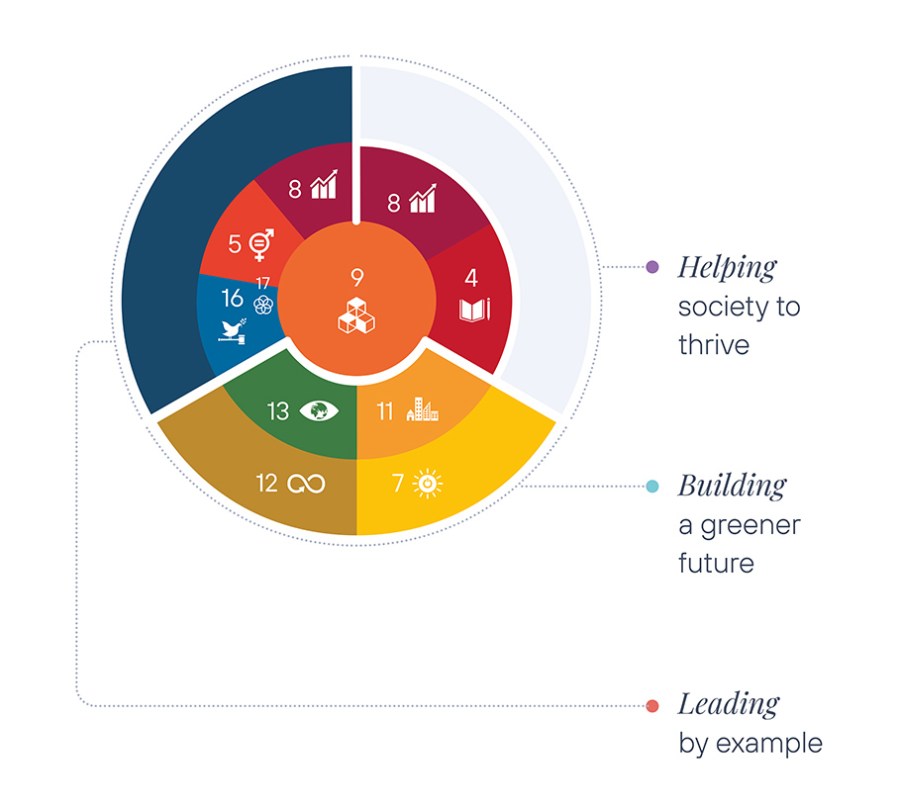 8
8
5
4
16
17
9
13
11
12
7

Helping society to thrive

Building a greener future

Leading by example